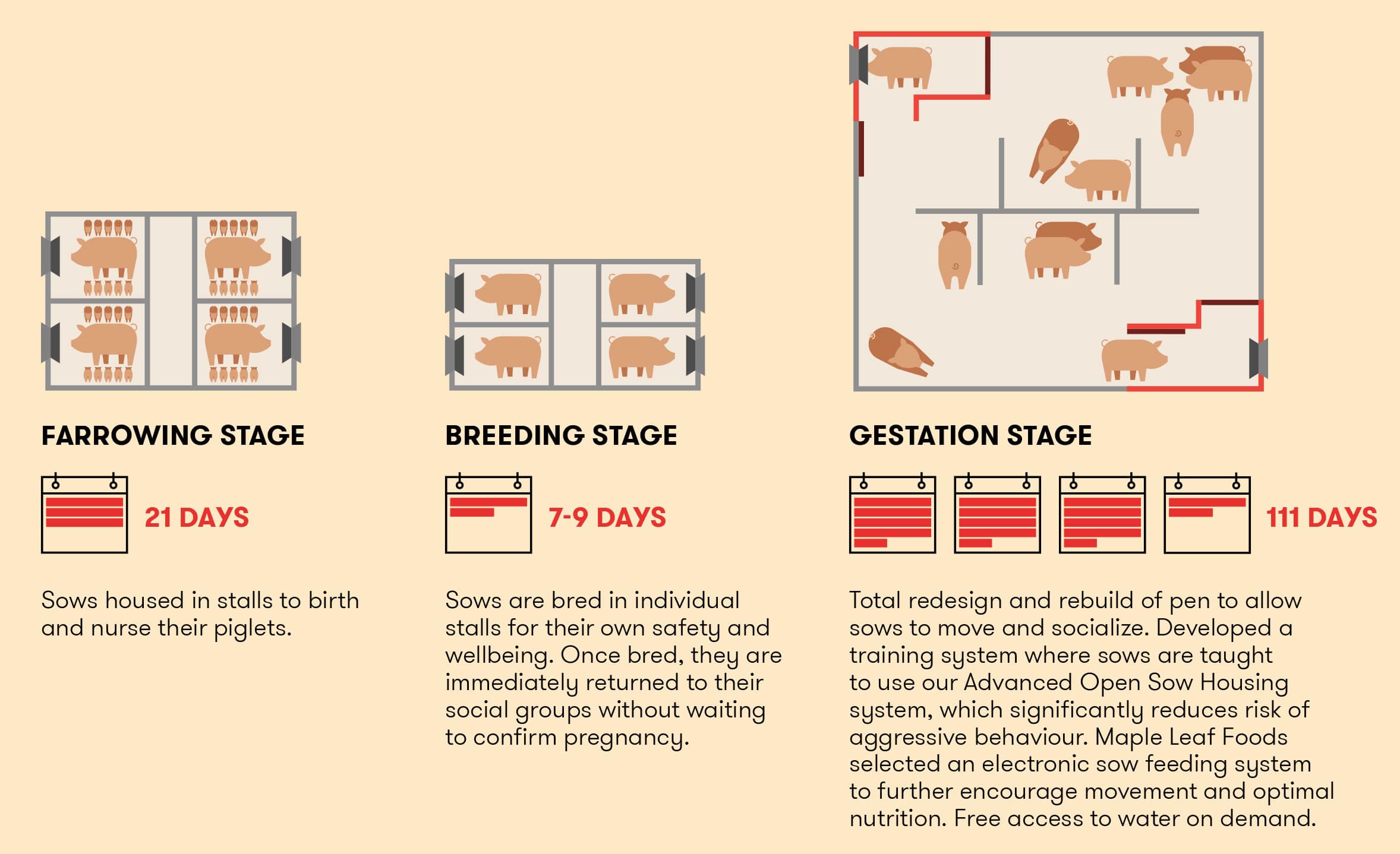 FARROWING STAGE

21 DAYS

Sows housed in stalls to birth and nurse their piglets.

BREEDING STAGE

7-9 DAYS

Sows are bred in individual stalls for their own safety and wellbeing. Once bred, they are immediately returned to their social groups without waiting to confirm pregnancy.

GESTATION STAGE

111 DAYS

Total redesign and rebuild of pen to allow sows to move and socialize. Developed a training system where sows are taught to use our Advanced Open Sow Housing system, which significantly reduces risk of aggressive behaviour. Maple Leaf Foods selected an electronic sow feeding system to further encourage movement and optimal nutrition. Free access to water on demand.